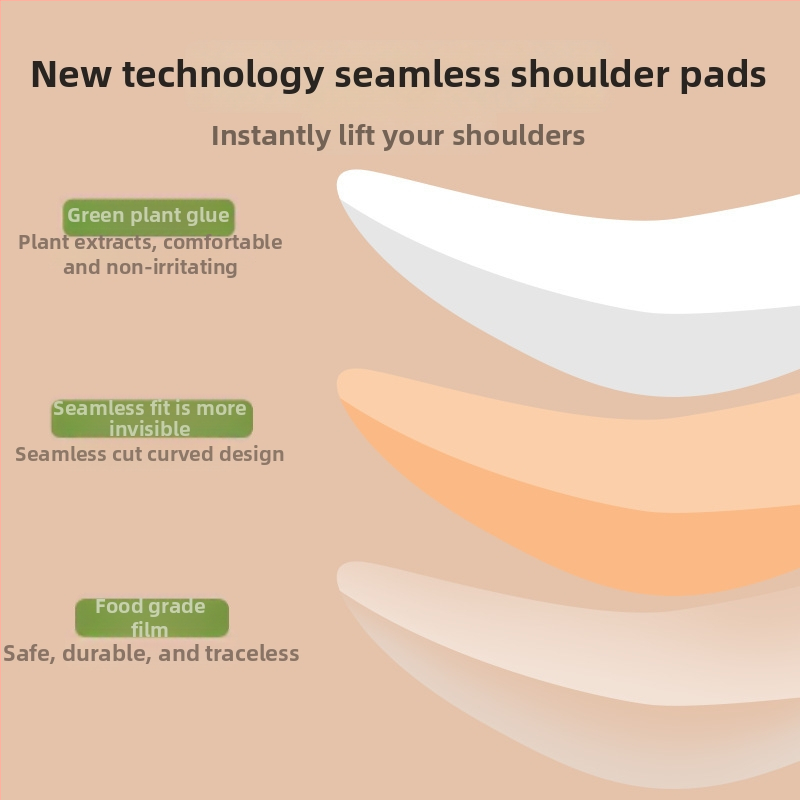 New technology seamless shoulder pads

Instantly lift your shoulders

Green plant glue
Plant extracts, comfortable and non-irritating

Seamless fit is more invisible
Seamless cut curved design

Food grade film
Safe, durable, and traceless